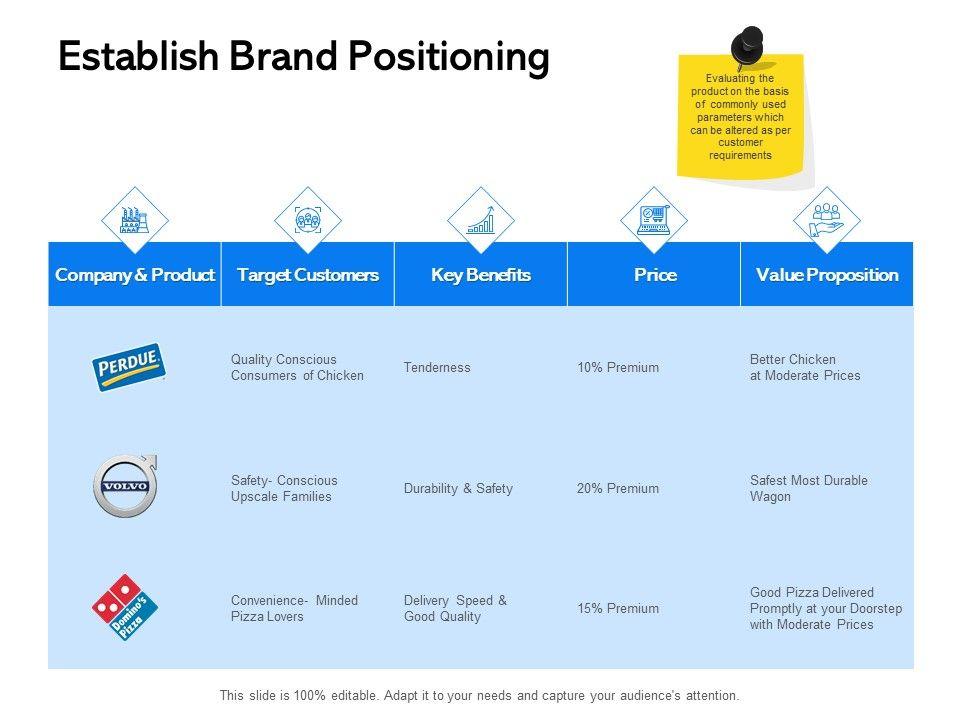 Establish Brand Positioning

Evaluating the product on the basis of commonly used parameters which can be altered as per customer requirements

| Company & Product | Target Customers | Key Benefits | Price | Value Proposition |
|---|---|---|---|---|
| PERDUE | Quality Conscious Consumers of Chicken | Tenderness | 10% Premium | Better Chicken at Moderate Prices |
| VOLVO | Safety- Conscious Upscale Families | Durability & Safety | 20% Premium | Safest Most Durable Wagon |
| Domino's Pizza | Convenience- Minded Pizza Lovers | Delivery Speed & Good Quality | 15% Premium | Good Pizza Delivered Promptly at your Doorstep with Moderate Prices |

This slide is 100% editable. Adapt it to your needs and capture your audience's attention.